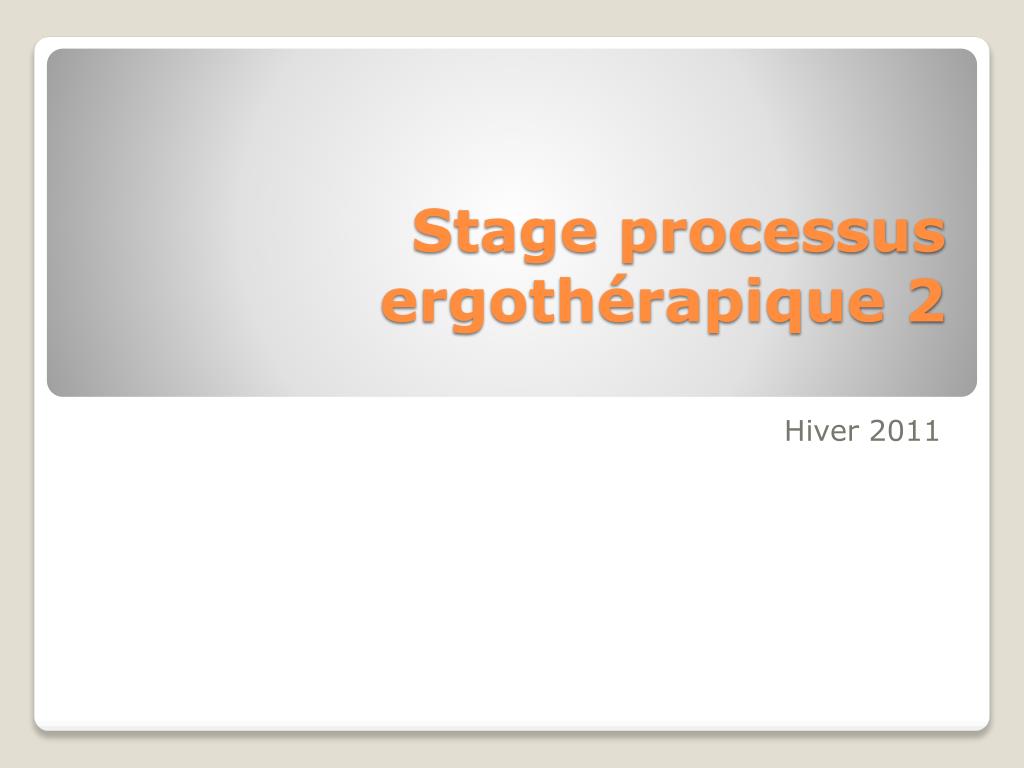 Stage processus ergothérapique 2

Hiver 2011